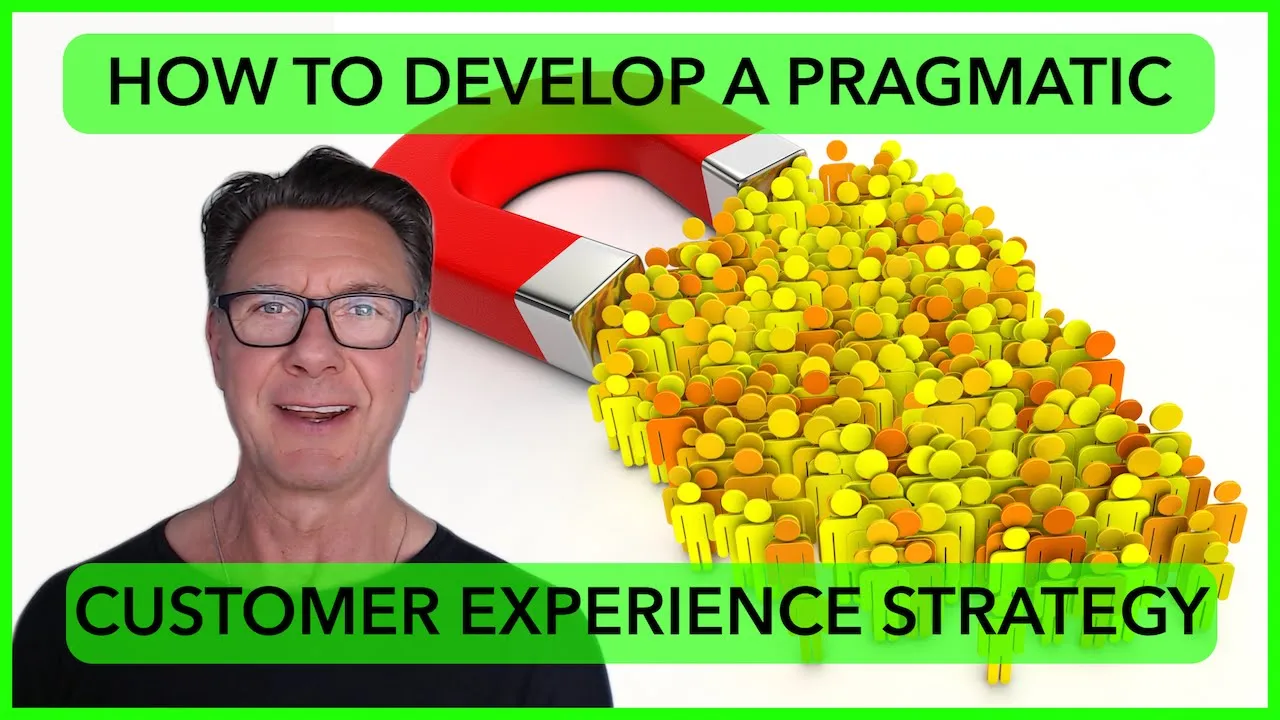 HOW TO DEVELOP A PRAGMATIC

CUSTOMER EXPERIENCE STRATEGY